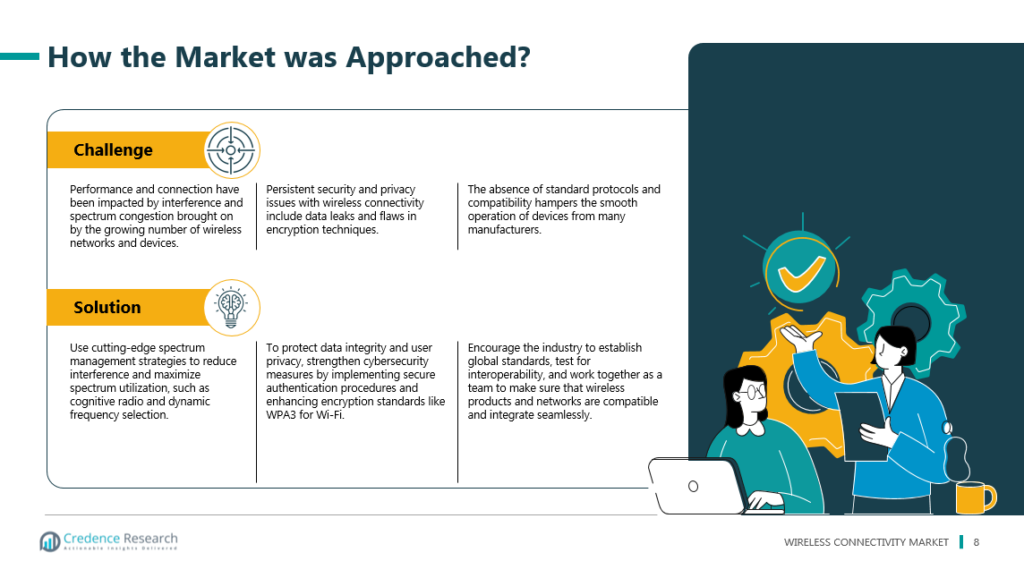 How the Market was Approached?

Challenge

Performance and connection have been impacted by interference and spectrum congestion brought on by the growing number of wireless networks and devices.

Persistent security and privacy issues with wireless connectivity include data leaks and flaws in encryption techniques.

The absence of standard protocols and compatibility hampers the smooth operation of devices from many manufacturers.

Solution

Use cutting-edge spectrum management strategies to reduce interference and maximize spectrum utilization, such as cognitive radio and dynamic frequency selection.

To protect data integrity and user privacy, strengthen cybersecurity measures by implementing secure authentication procedures and enhancing encryption standards like WPA3 for Wi-Fi.

Encourage the industry to establish global standards, test for interoperability, and work together as a team to make sure that wireless products and networks are compatible and integrate seamlessly.

Credence Research
Actionable Insights Delivered

WIRELESS CONNECTIVITY MARKET 8